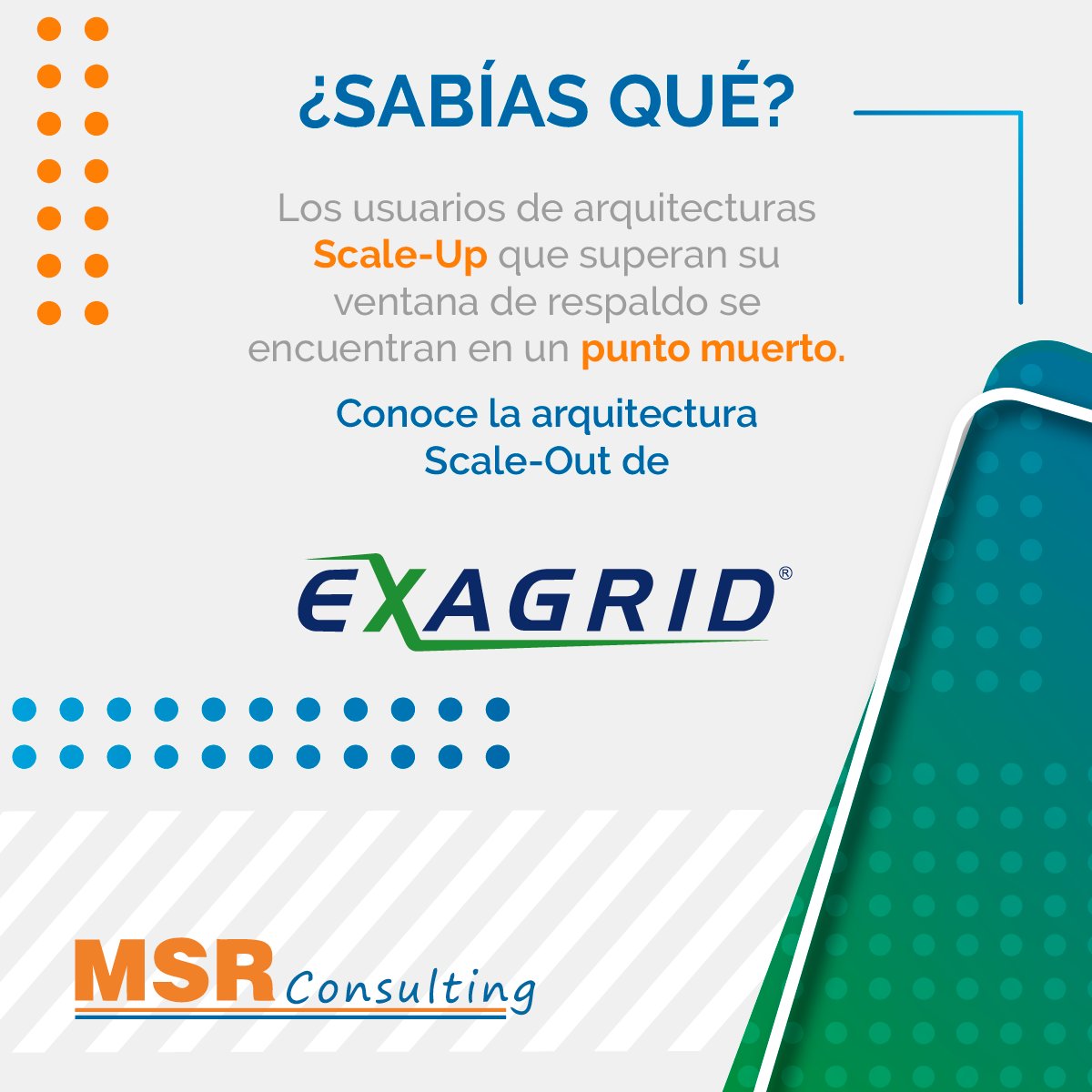 ¿SABÍAS QUÉ?

Los usuarios de arquitecturas Scale-Up que superan su ventana de respaldo se encuentran en un punto muerto.

Conoce la arquitectura Scale-Out de

EXAGRID®

MSR Consulting